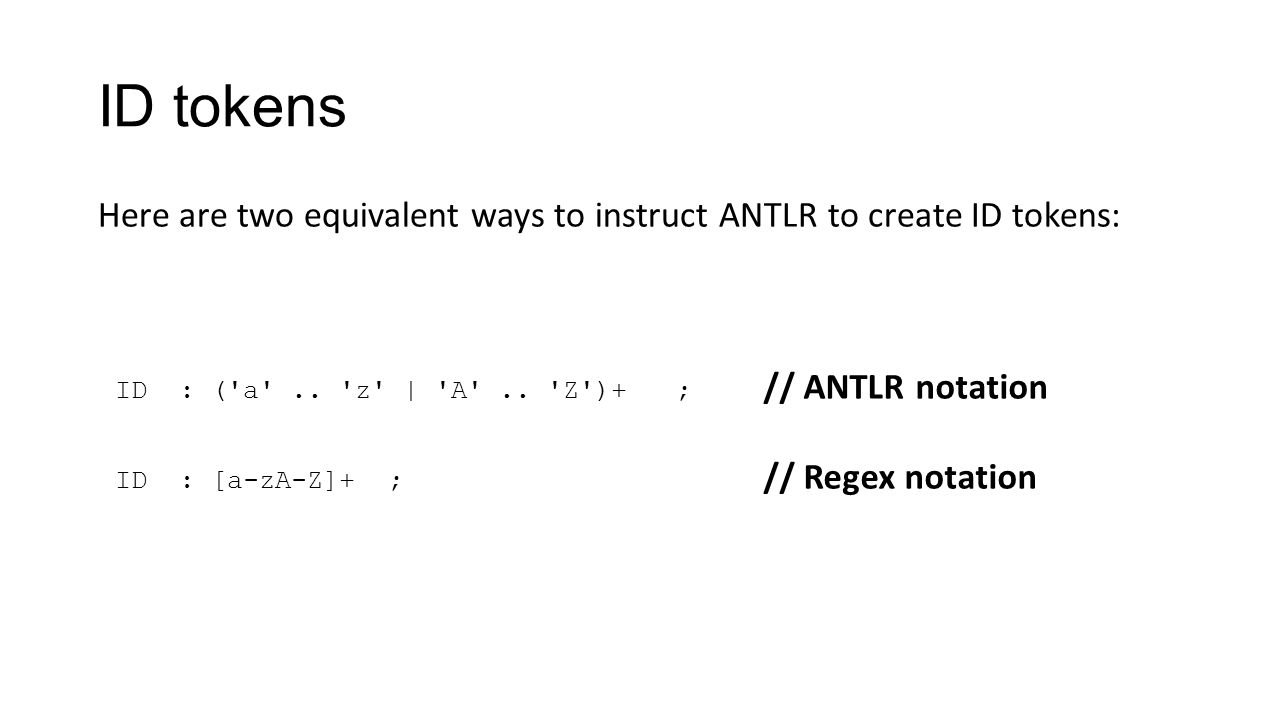 ID tokens

Here are two equivalent ways to instruct ANTLR to create ID tokens:

ID : ('a' .. 'z' | 'A' .. 'Z')+ ; // ANTLR notation

ID : [a-zA-Z]+ ; // Regex notation